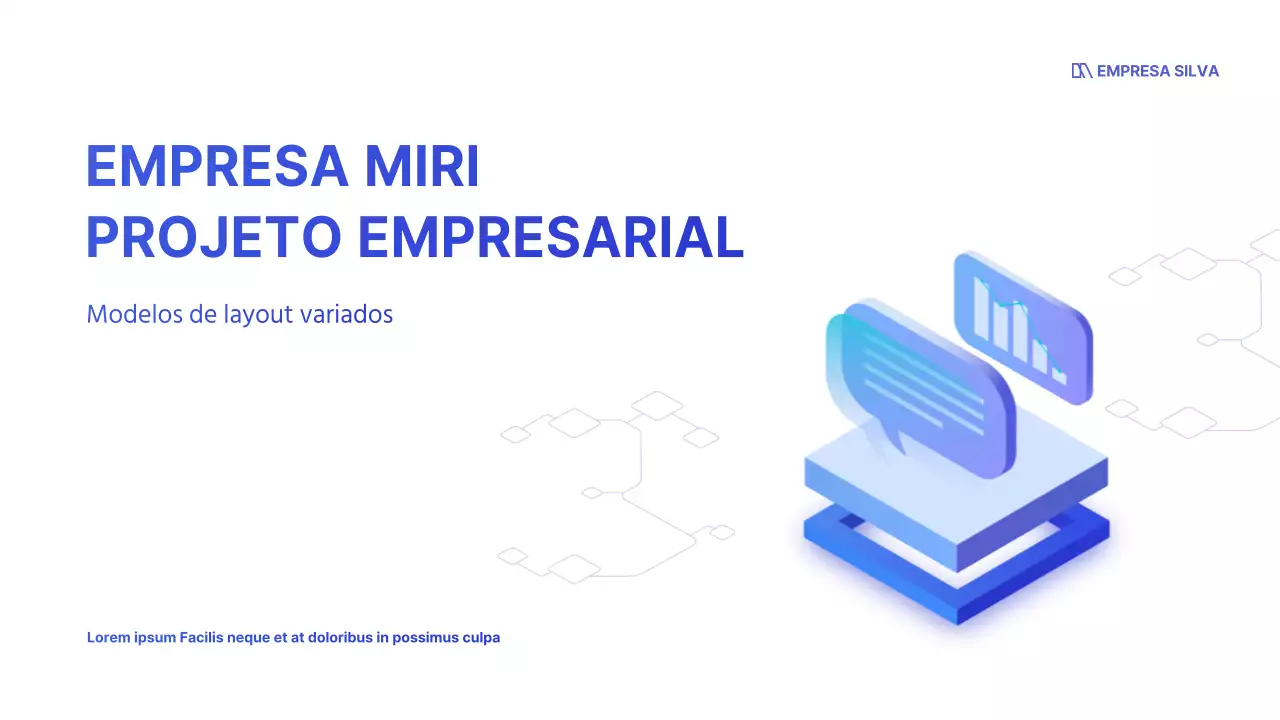 EMPRESA SILVA

EMPRESA MIRI
PROJETO EMPRESARIAL

Modelos de layout variados

Lorem ipsum Facilis neque et at doloribus in possimus culpa